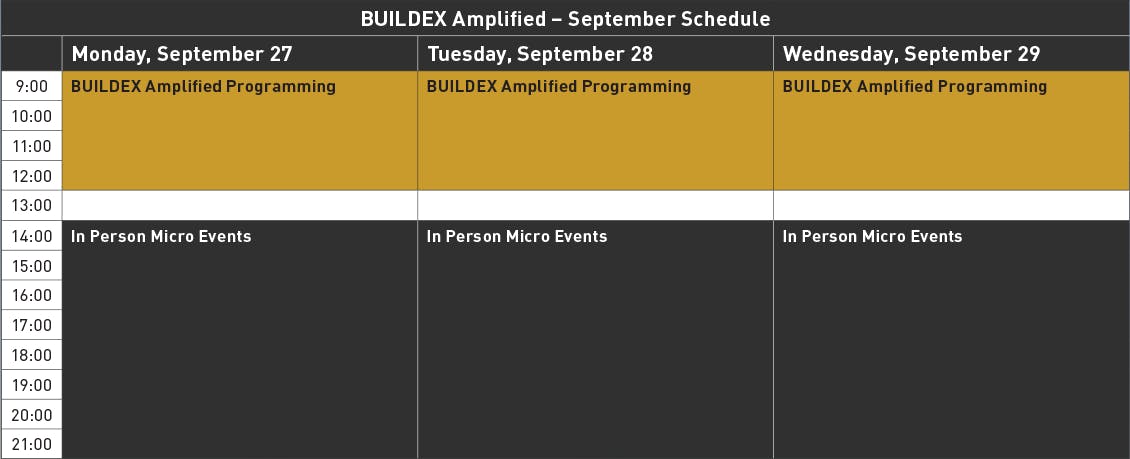 BUILDEX Amplified – September Schedule

| | Monday, September 27 | Tuesday, September 28 | Wednesday, September 29 |
|---|---|---|---|
| 9:00 | BUILDEX Amplified Programming | BUILDEX Amplified Programming | BUILDEX Amplified Programming |
| 10:00 | | | |
| 11:00 | | | |
| 12:00 | | | |
| 13:00 | | | |
| 14:00 | In Person Micro Events | In Person Micro Events | In Person Micro Events |
| 15:00 | | | |
| 16:00 | | | |
| 17:00 | | | |
| 18:00 | | | |
| 19:00 | | | |
| 20:00 | | | |
| 21:00 | | | |